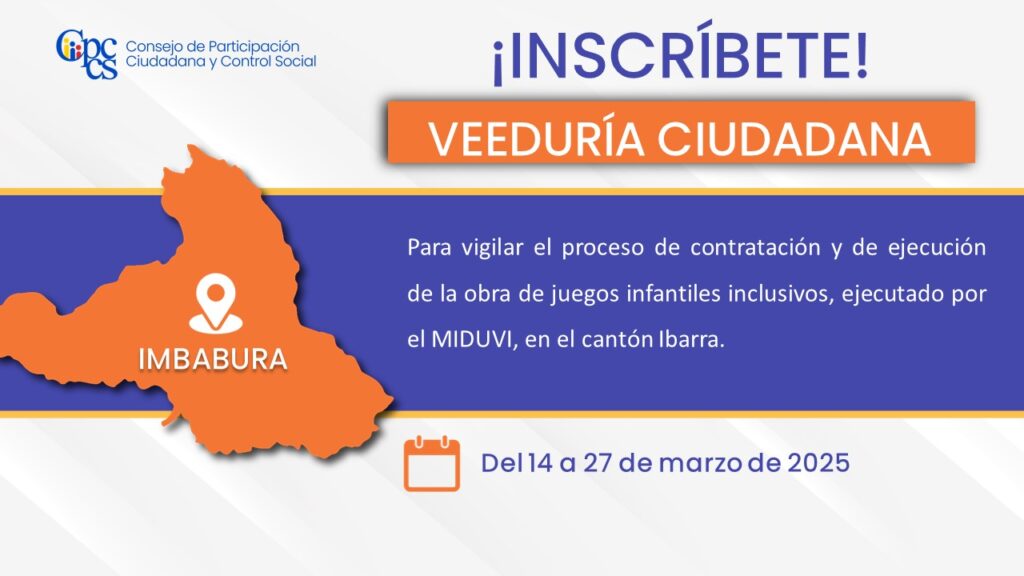 Cpccs Consejo de Participación Ciudadana y Control Social

¡INSCRÍBETE!

VEEDURÍA CIUDADANA

IMBABURA

Para vigilar el proceso de contratación y de ejecución de la obra de juegos infantiles inclusivos, ejecutado por el MIDUVI, en el cantón Ibarra.

Del 14 a 27 de marzo de 2025